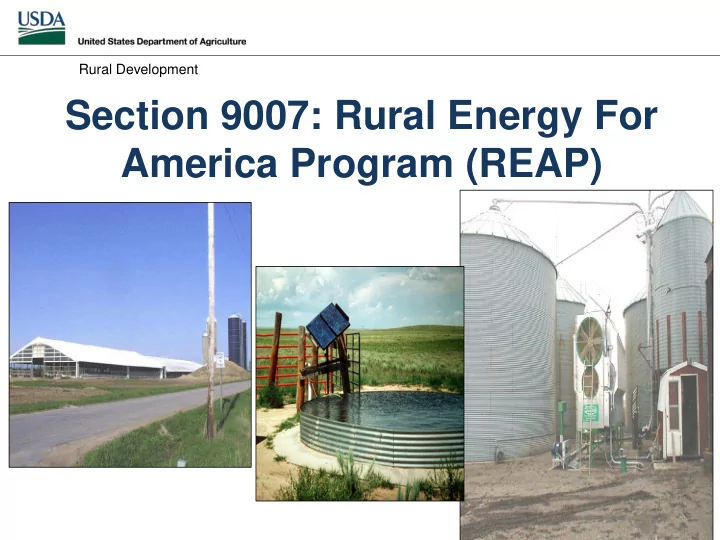 USDA
United States Department of Agriculture

Rural Development

Section 9007: Rural Energy For America Program (REAP)